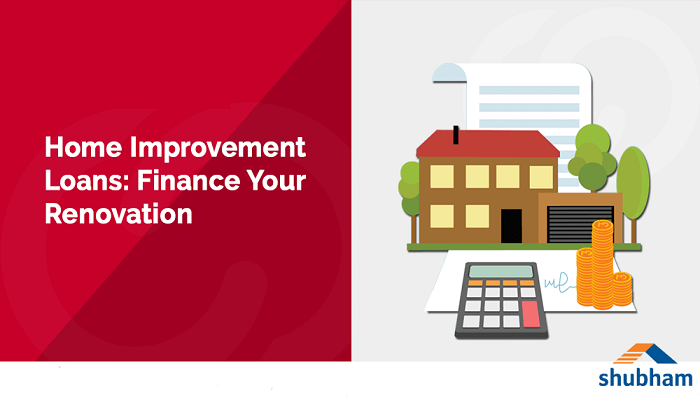 Home Improvement Loans: Finance Your Renovation

shubham